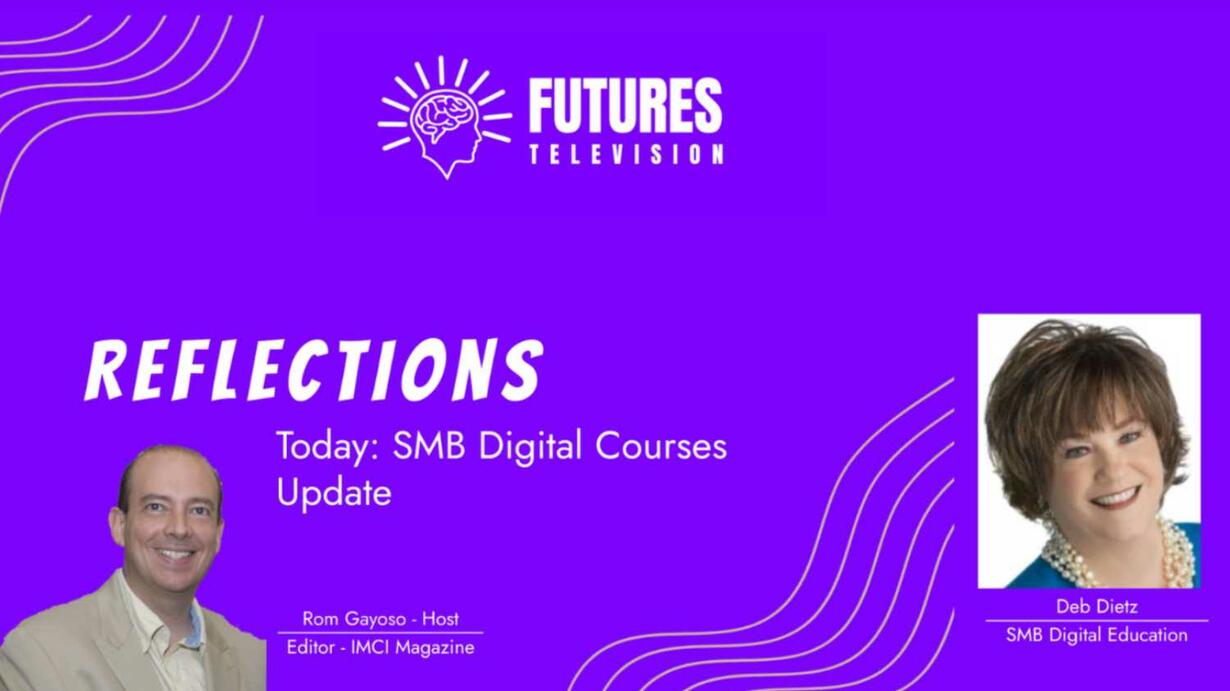 FUTURES
TELEVISION

REFLECTIONS

Today: SMB Digital Courses Update

Rom Gayoso - Host
Editor - IMCI Magazine

Deb Dietz
SMB Digital Education